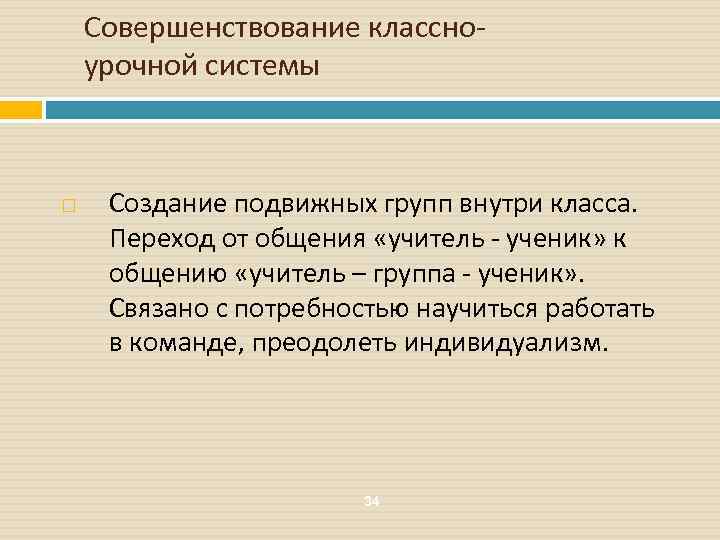 Совершенствование классно-урочной системы

Создание подвижных групп внутри класса. Переход от общения «учитель - ученик» к общению «учитель – группа - ученик». Связано с потребностью научиться работать в команде, преодолеть индивидуализм.

34